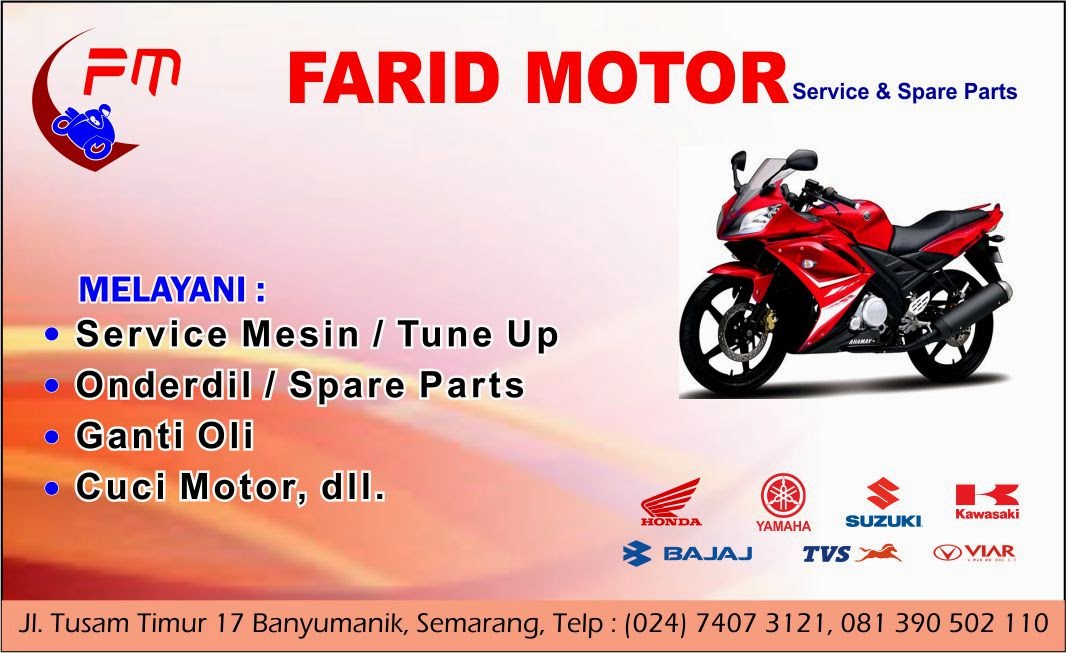 FM

FARID MOTOR Service & Spare Parts

MELAYANI :
• Service Mesin / Tune Up
• Onderdil / Spare Parts
• Ganti Oli
• Cuci Motor, dll.

YAMAHA

HONDA YAMAHA SUZUKI Kawasaki
BAJAJ TVS VIAR

Jl. Tusam Timur 17 Banyumanik, Semarang, Telp : (024) 7407 3121, 081 390 502 110